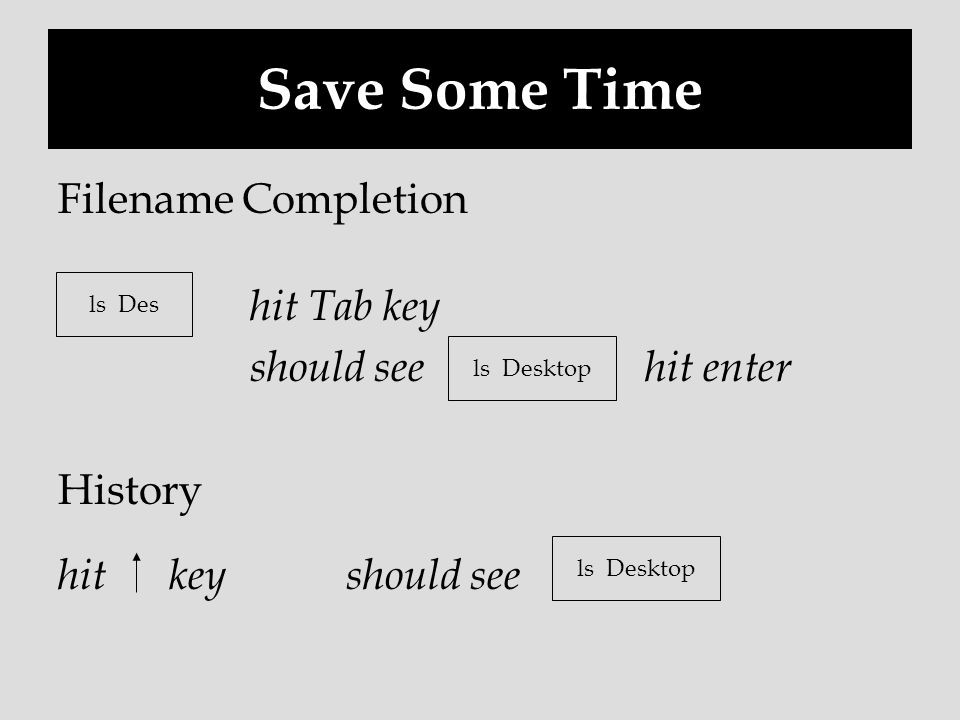 Save Some Time

Filename Completion

ls Des

hit Tab key

should see ls Desktop hit enter

History

hit ↑ key should see ls Desktop